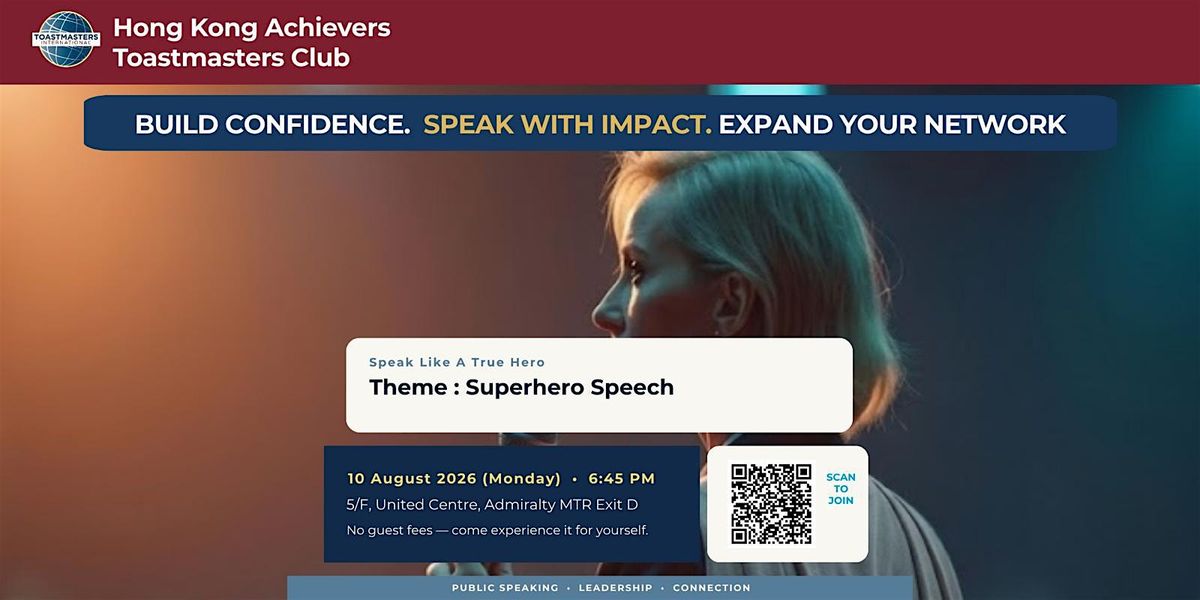 TOASTMASTERS INTERNATIONAL

Hong Kong Achievers Toastmasters Club

BUILD CONFIDENCE. SPEAK WITH IMPACT. EXPAND YOUR NETWORK

Speak Like A True Hero

Theme : Superhero Speech

10 August 2026 (Monday) • 6:45 PM

5/F, United Centre, Admiralty MTR Exit D

No guest fees — come experience it for yourself.

SCAN TO JOIN

PUBLIC SPEAKING • LEADERSHIP • CONNECTION